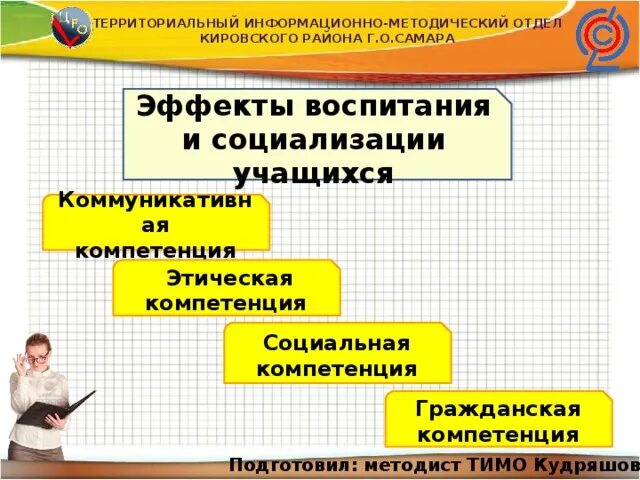 ЦРО

ТЕРРИТОРИАЛЬНЫЙ ИНФОРМАЦИОННО-МЕТОДИЧЕСКИЙ ОТДЕЛ КИРОВСКОГО РАЙОНА Г.О.САМАРА

Эффекты воспитания и социализации учащихся

Коммуникативная компетенция

Этическая компетенция

Социальная компетенция

Гражданская компетенция

Подготовил: методист ТИМО Кудряшов